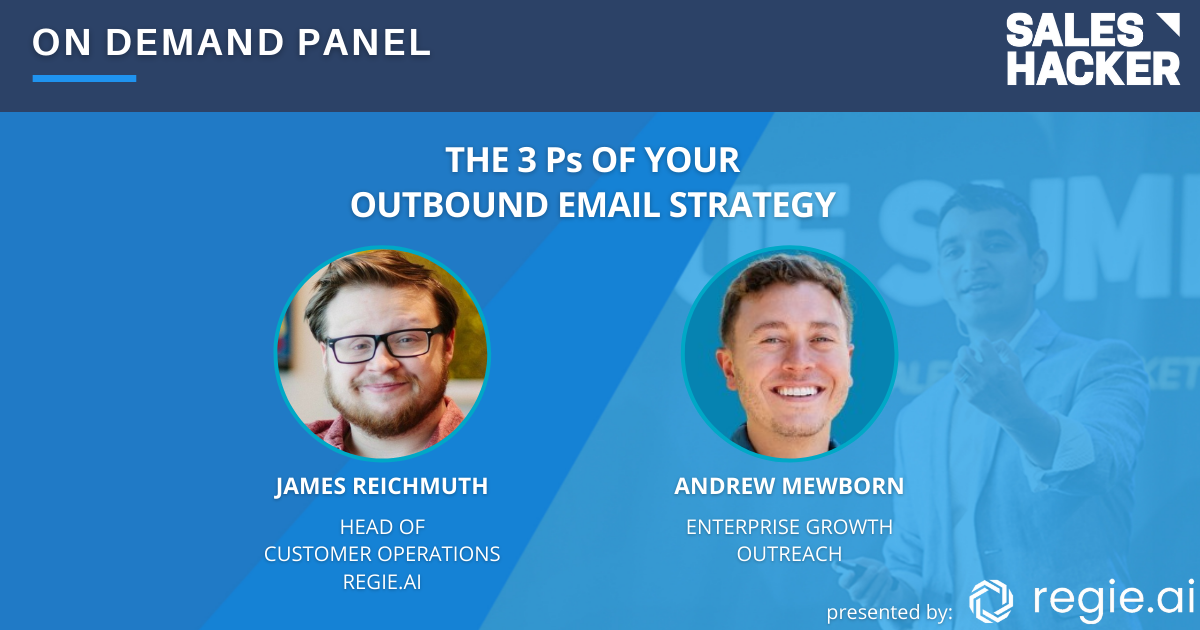 ON DEMAND PANEL

SALES HACKER

THE 3 Ps OF YOUR OUTBOUND EMAIL STRATEGY

JAMES REICHMUTH

HEAD OF CUSTOMER OPERATIONS REGIE.AI

ANDREW MEWBORN

ENTERPRISE GROWTH OUTREACH

presented by: regie.ai